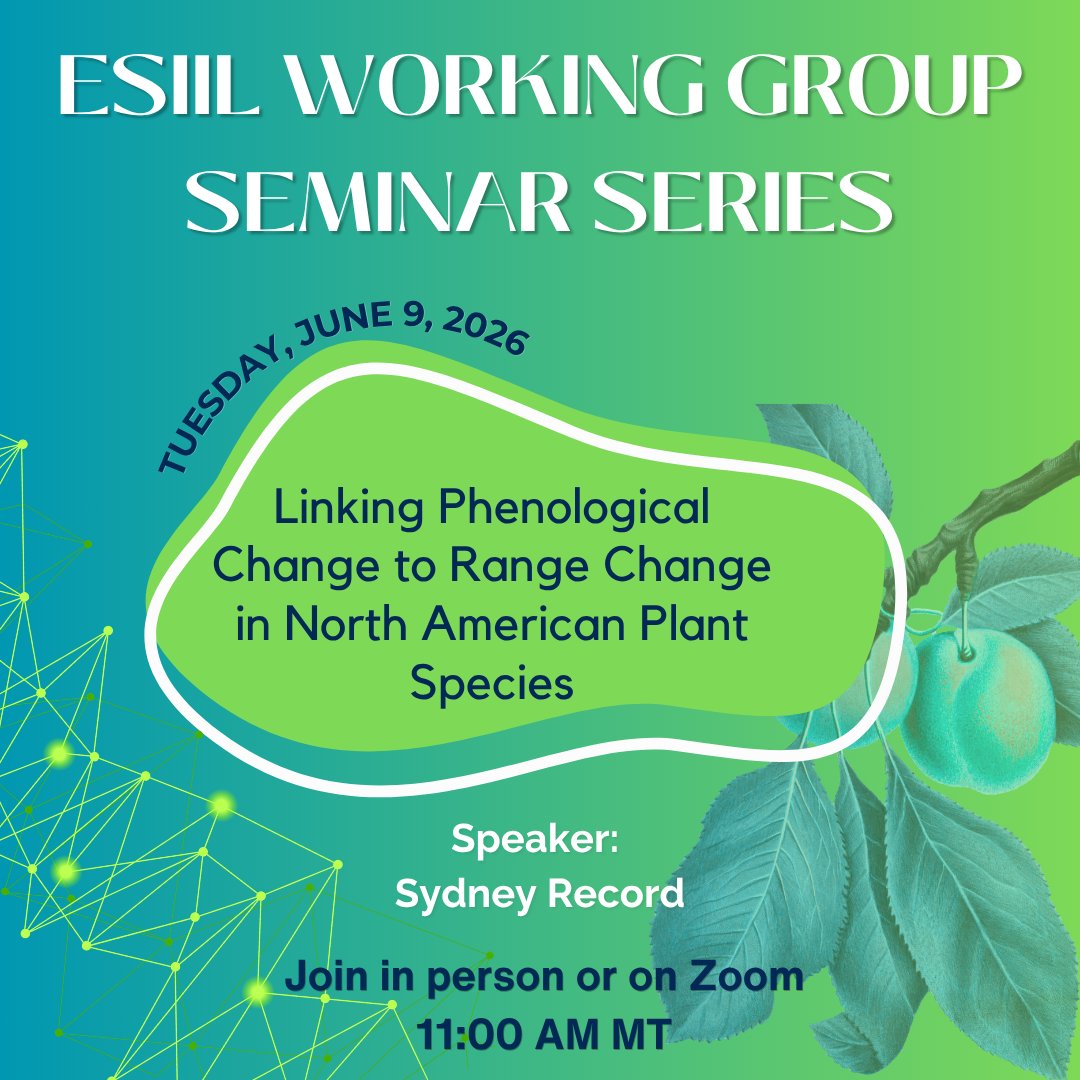 ESIIL WORKING GROUP SEMINAR SERIES

TUESDAY, JUNE 9, 2026

Linking Phenological Change to Range Change in North American Plant Species

Speaker:
Sydney Record

Join in person or on Zoom
11:00 AM MT